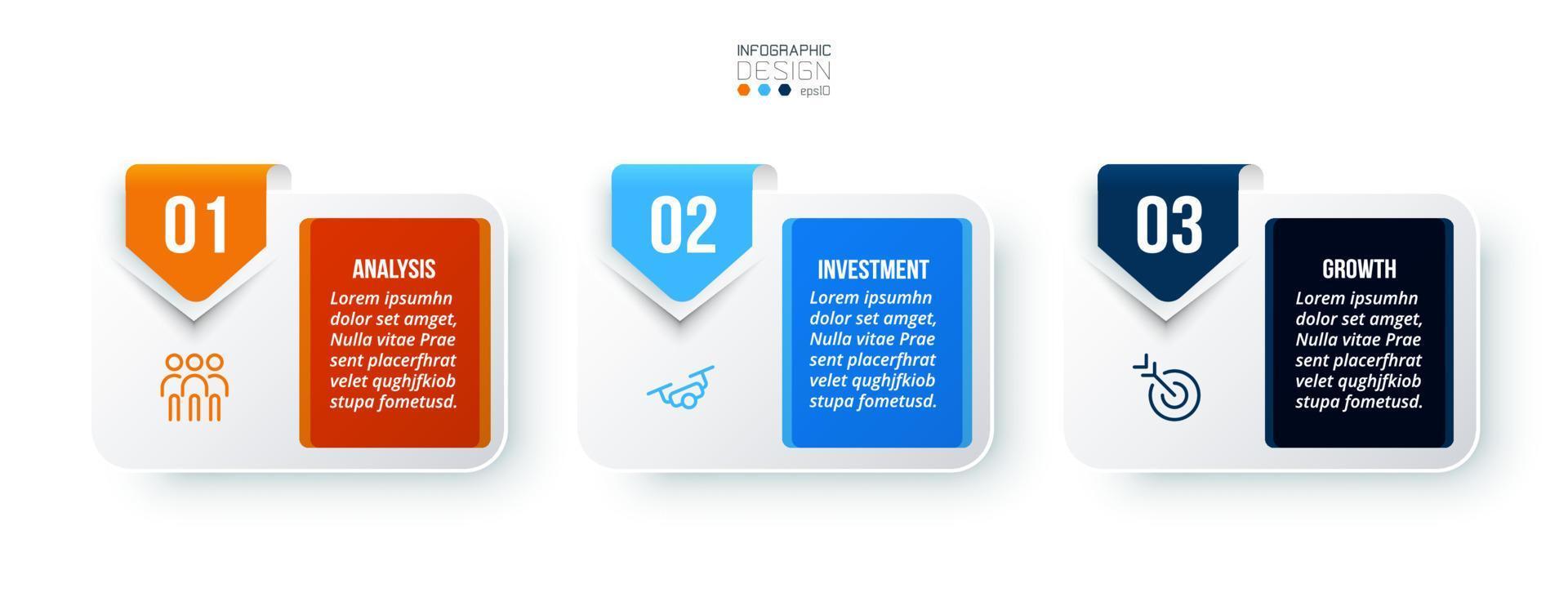 INFOGRAPHIC
DESIGN
eps10

01

ANALYSIS

Lorem ipsumhn dolor set amget, Nulla vitae Prae sent placerfhrat velet qughjfkiob stupa fometusd.

02

INVESTMENT

Lorem ipsumhn dolor set amget, Nulla vitae Prae sent placerfhrat velet qughjfkiob stupa fometusd.

03

GROWTH

Lorem ipsumhn dolor set amget, Nulla vitae Prae sent placerfhrat velet qughjfkiob stupa fometusd.